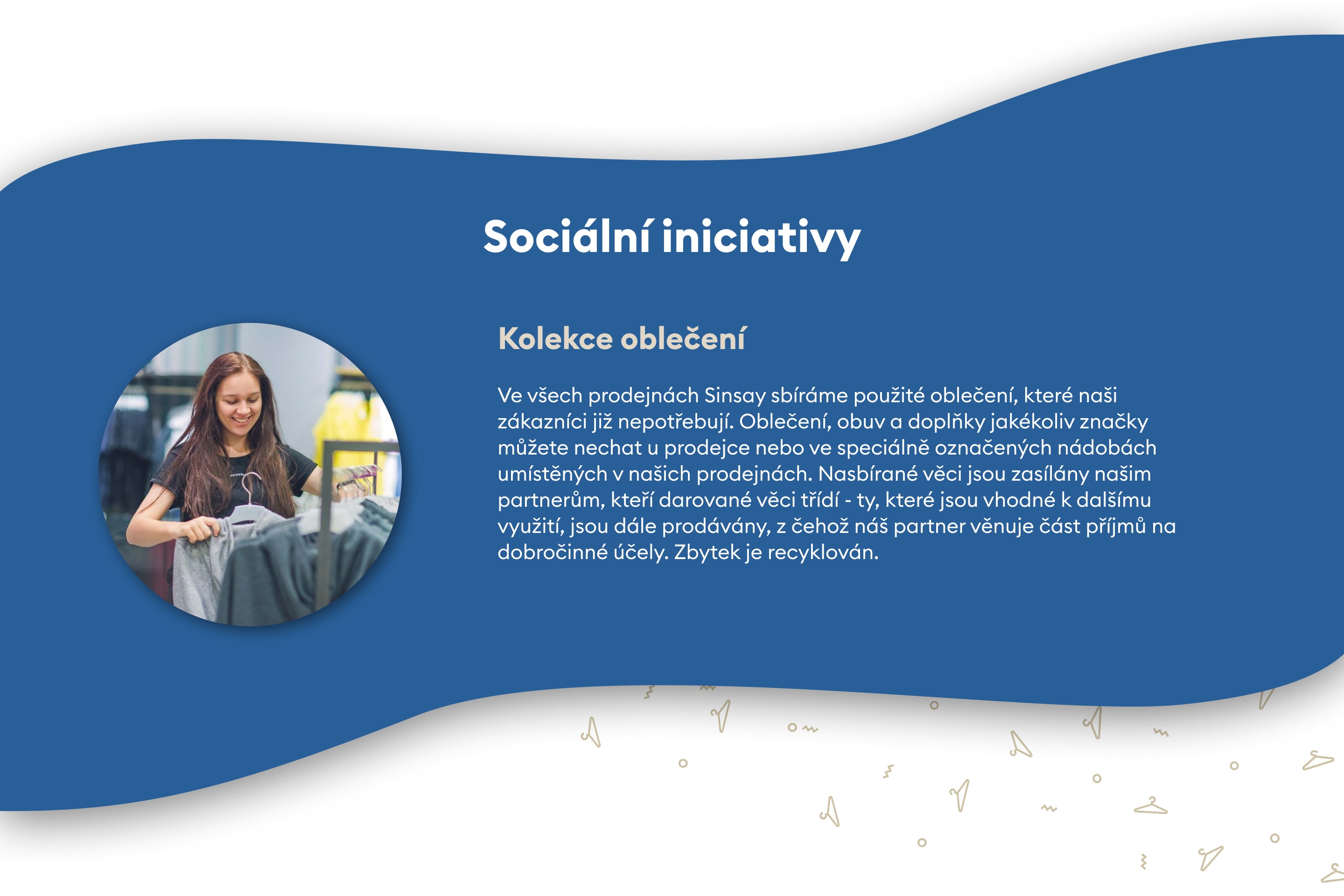 Sociální iniciativy

Kolekce oblečení

Ve všech prodejnách Sinsay sbíráme použité oblečení, které naši zákazníci již nepotřebují. Oblečení, obuv a doplňky jakékoliv značky můžete nechat u prodejce nebo ve speciálně označených nádobách umístěných v našich prodejnách. Nasbírané věci jsou zasílány našim partnerům, kteří darované věci třídí - ty, které jsou vhodné k dalšímu využití, jsou dále prodávány, z čehož náš partner věnuje část příjmů na dobročinné účely. Zbytek je recyklován.